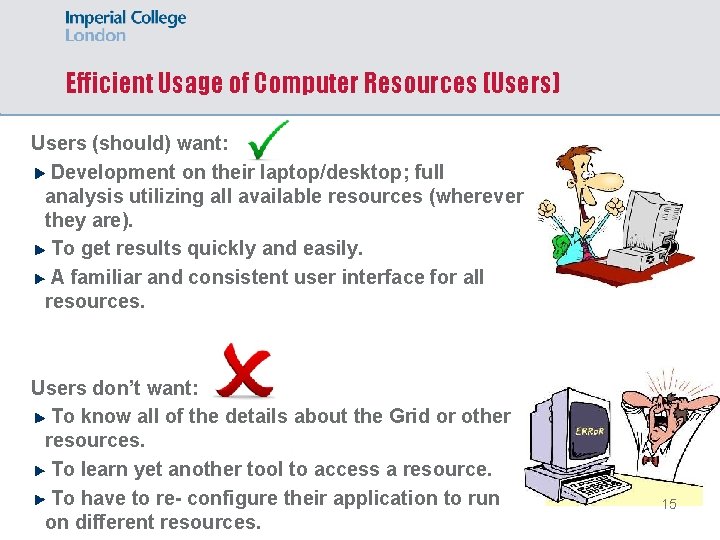 Imperial College
London

Efficient Usage of Computer Resources (Users)

Users (should) want:
Development on their laptop/desktop; full analysis utilizing all available resources (wherever they are).
To get results quickly and easily.
A familiar and consistent user interface for all resources.

Users don't want:
To know all of the details about the Grid or other resources.
To learn yet another tool to access a resource.
To have to re- configure their application to run on different resources.

ERROR

15